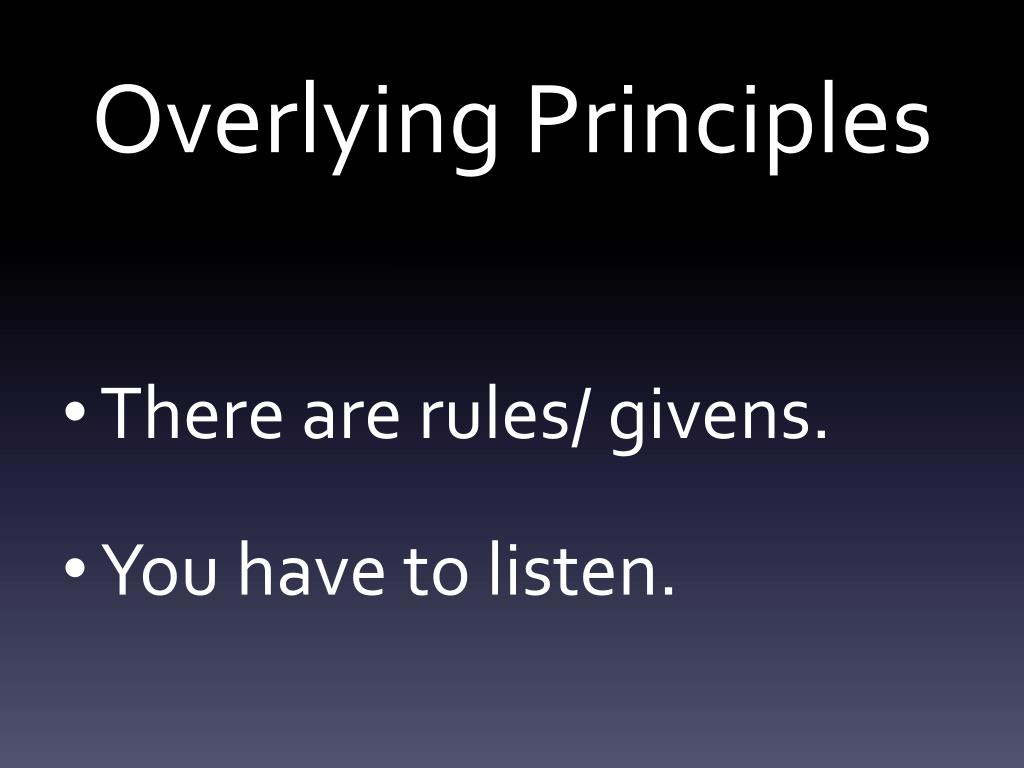 Overlying Principles

• There are rules/ givens.

• You have to listen.